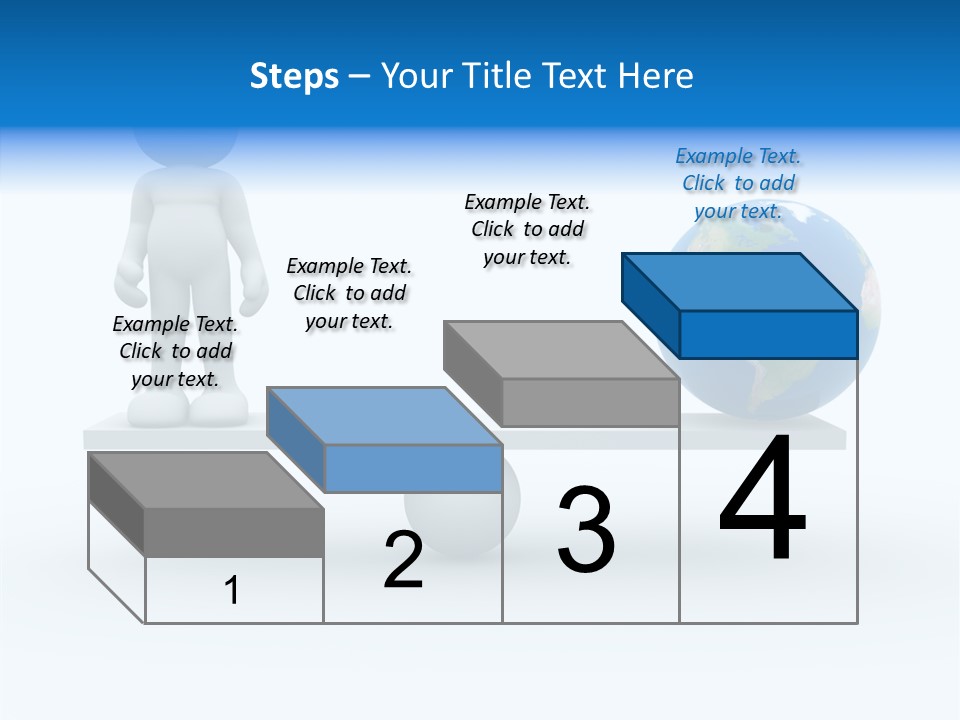 Steps – Your Title Text Here

Example Text. Click to add your text.

Example Text. Click to add your text.

Example Text. Click to add your text.

Example Text. Click to add your text.

1

2

3

4